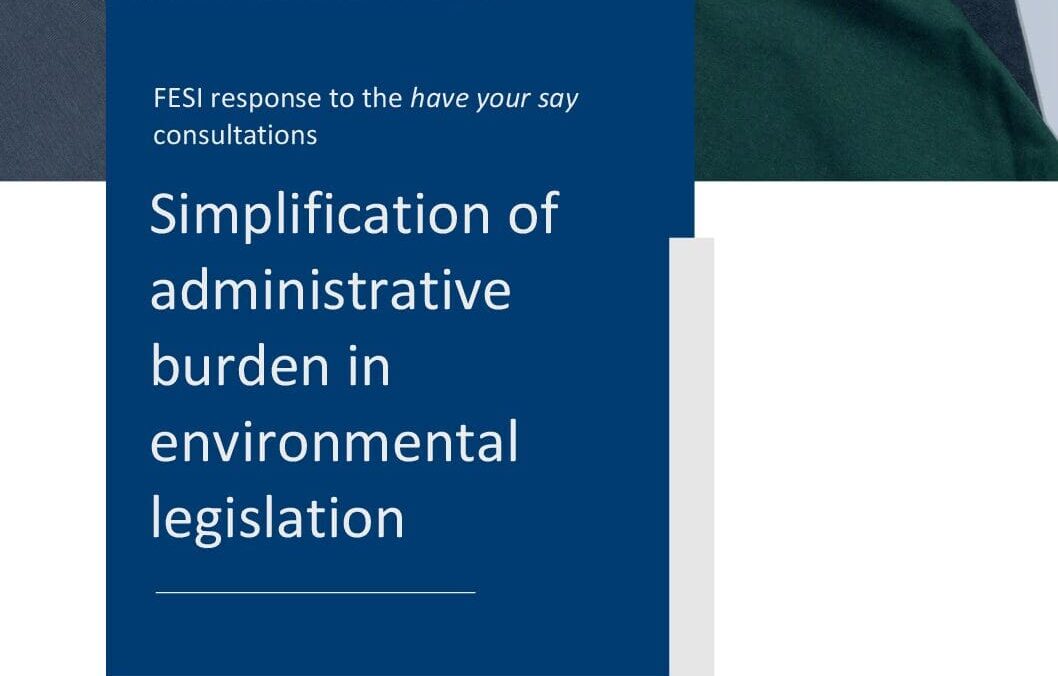 FESI response to the have your say consultations

Simplification of administrative burden in environmental legislation